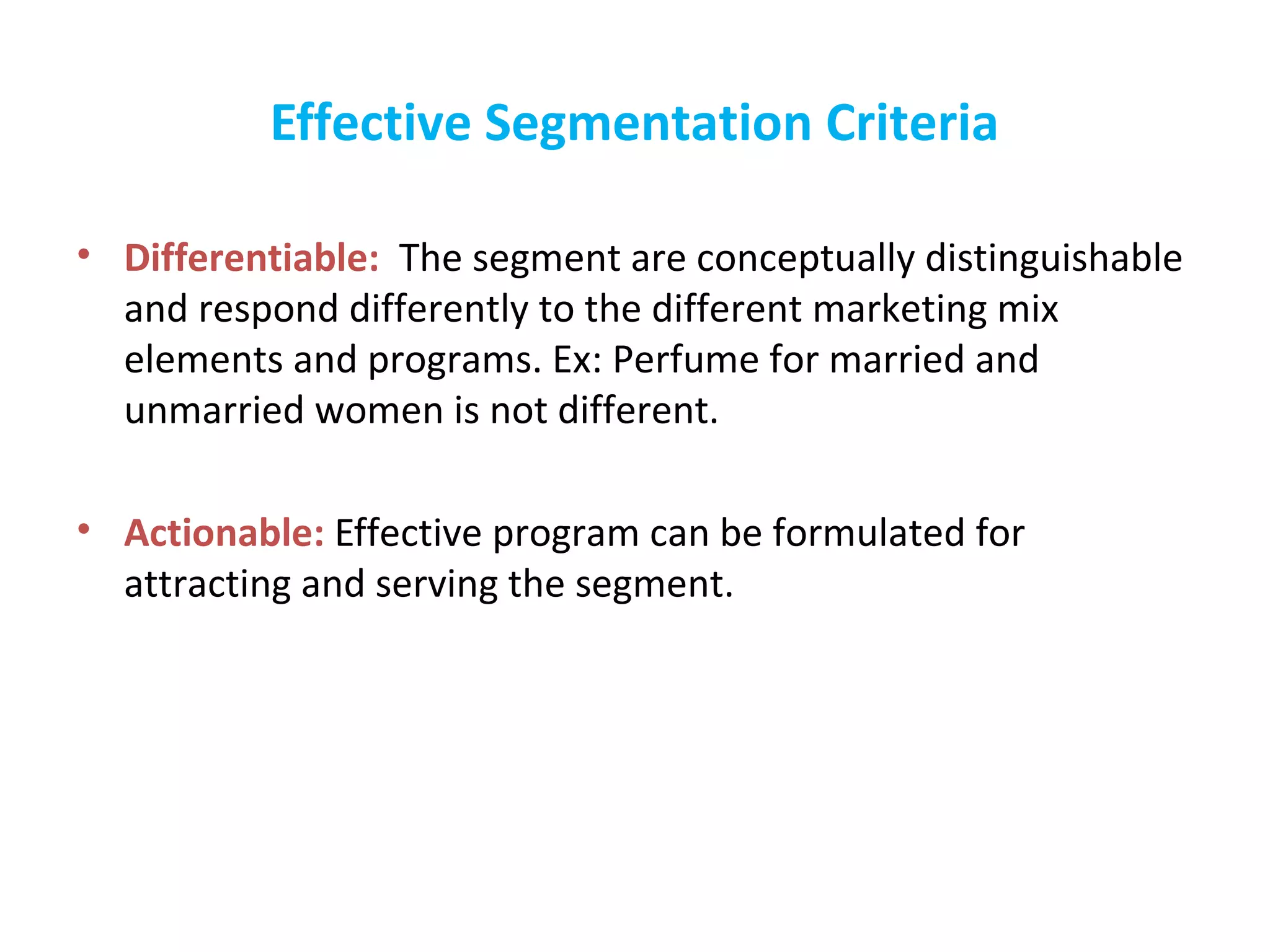 Effective Segmentation Criteria

• Differentiable: The segment are conceptually distinguishable and respond differently to the different marketing mix elements and programs. Ex: Perfume for married and unmarried women is not different.

• Actionable: Effective program can be formulated for attracting and serving the segment.